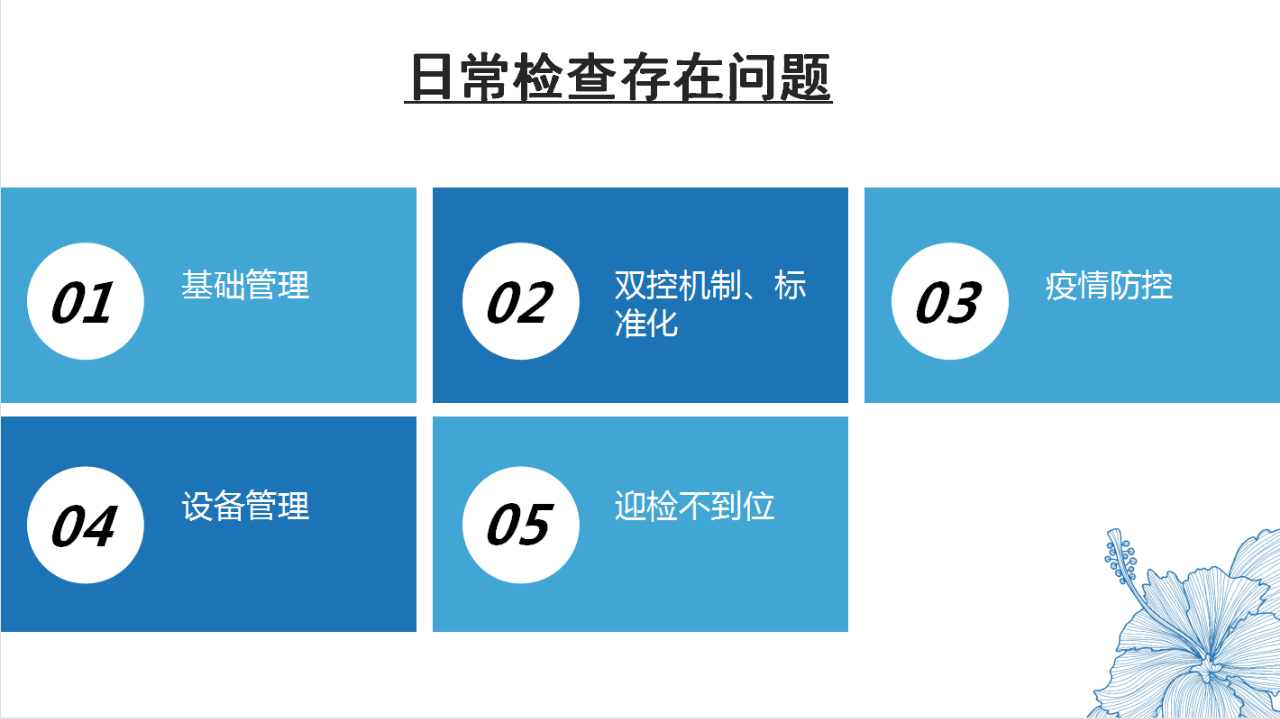 日常检查存在问题

01 基础管理

02 双控机制、标准化

03 疫情防控

04 设备管理

05 迎检不到位